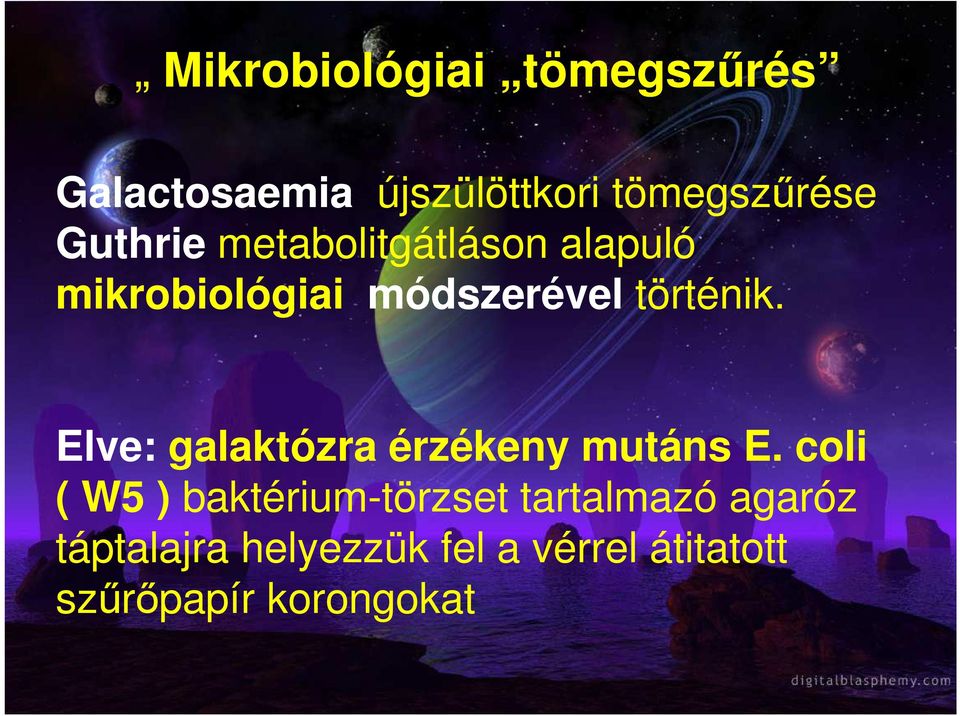 „ Mikrobiológiai „tömegszűrés”

Galactosaemia újszülöttkori tömegszűrése Guthrie metabolitgátláson alapuló mikrobiológiai módszerével történik.

Elve: galaktózra érzékeny mutáns E. coli ( W5 ) baktérium-törzset tartalmazó agaróz táptalajra helyezzük fel a vérrel átitatott szűrőpapír korongokat

digitalblasphemy.com